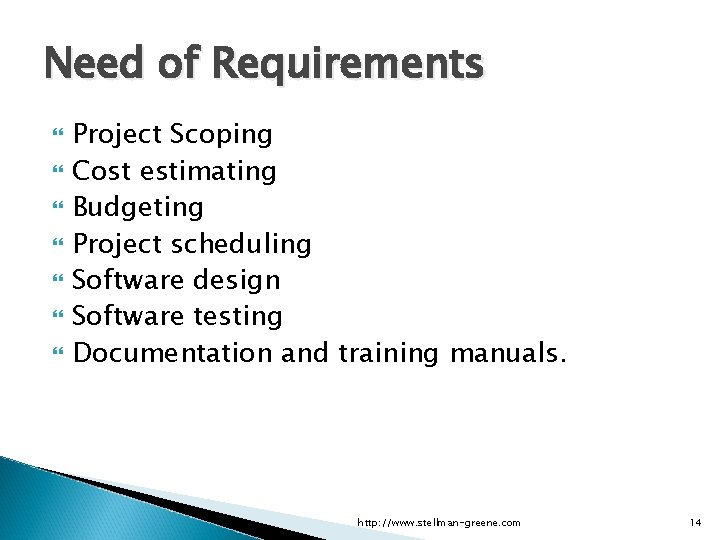 Need of Requirements

- Project Scoping
- Cost estimating
- Budgeting
- Project scheduling
- Software design
- Software testing
- Documentation and training manuals.

http://www.stellman-greene.com

14